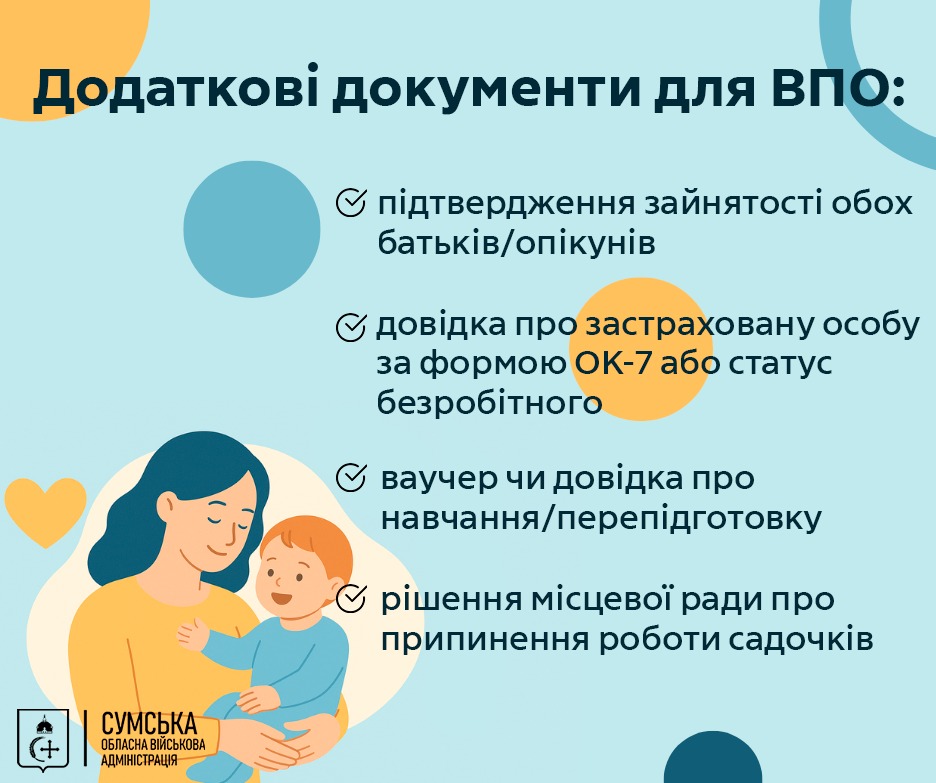 Додаткові документи для ВПО:

підтвердження зайнятості обох батьків/опікунів

довідка про застраховану особу за формою ОК-7 або статус безробітного

ваучер чи довідка про навчання/перепідготовку

рішення місцевої ради про припинення роботи садочків

СУМСЬКА
ОБЛАСНА ВІЙСЬКОВА АДМІНІСТРАЦІЯ